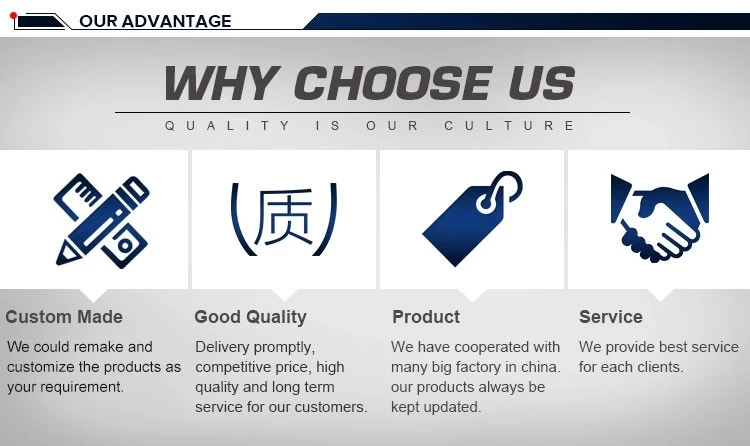 OUR ADVANTAGE

WHY CHOOSE US

QUALITY IS OUR CULTURE

(质)

Custom Made

We could remake and customize the products as your requirement.

Good Quality

Delivery promptly, competitive price, high quality and long term service for our customers.

Product

We have cooperated with many big factory in china. our products always be kept updated.

Service

We provide best service for each clients.